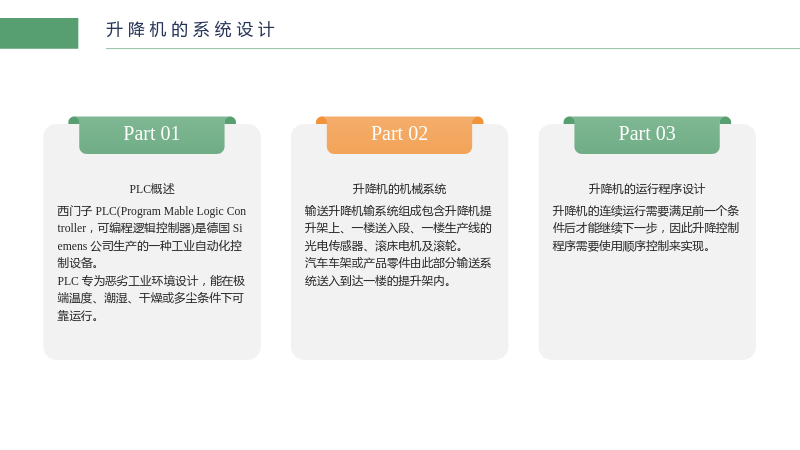 升降机的系统设计

Part 01

PLC概述

西门子PLC(Program Mable Logic Controller，可编程逻辑控制器)是德国Siemens公司生产的一种工业自动化控制设备。

PLC专为恶劣工业环境设计，能在极端温度、潮湿、干燥或多尘条件下可靠运行。

Part 02

升降机的机械系统

输送升降机输系统组成包含升降机提升架上、一楼送入段、一楼生产线的光电传感器、滚床电机及滚轮。

汽车车架或产品零件由此部分输送系统送入到达一楼的提升架内。

Part 03

升降机的运行程序设计

升降机的连续运行需要满足前一个条件后才能继续下一步，因此升降控制程序需要使用顺序控制来实现。